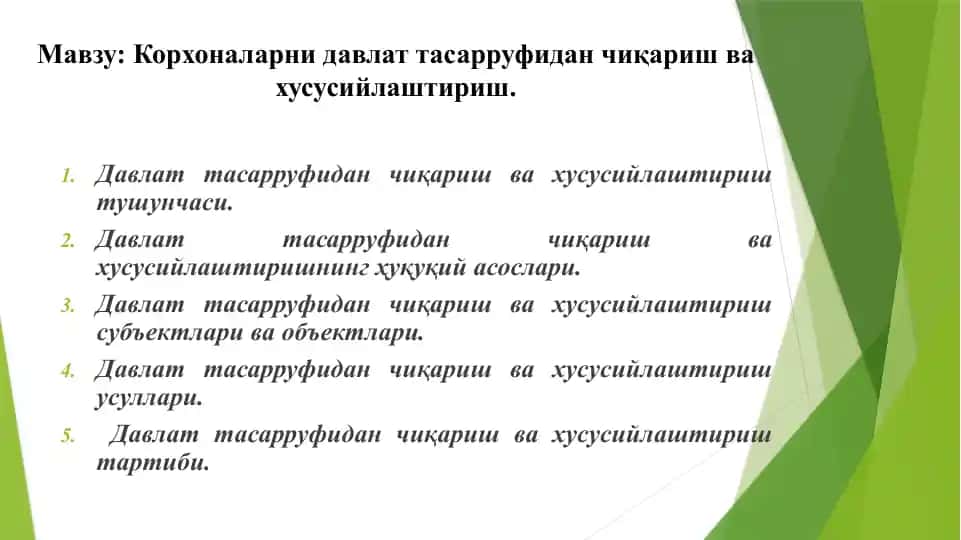 Мавзу: Корхоналарни давлат тасарруфидан чиқариш ва хусусийлаштириш.

1. Давлат тасарруфидан чиқариш ва хусусийлаштириш тушунчаси.
2. Давлат тасарруфидан чиқариш ва хусусийлаштиришнинг ҳуқуқий асослари.
3. Давлат тасарруфидан чиқариш ва хусусийлаштириш субъектлари ва объектлари.
4. Давлат тасарруфидан чиқариш ва хусусийлаштириш усуллари.
5. Давлат тасарруфидан чиқариш ва хусусийлаштириш тартиби.